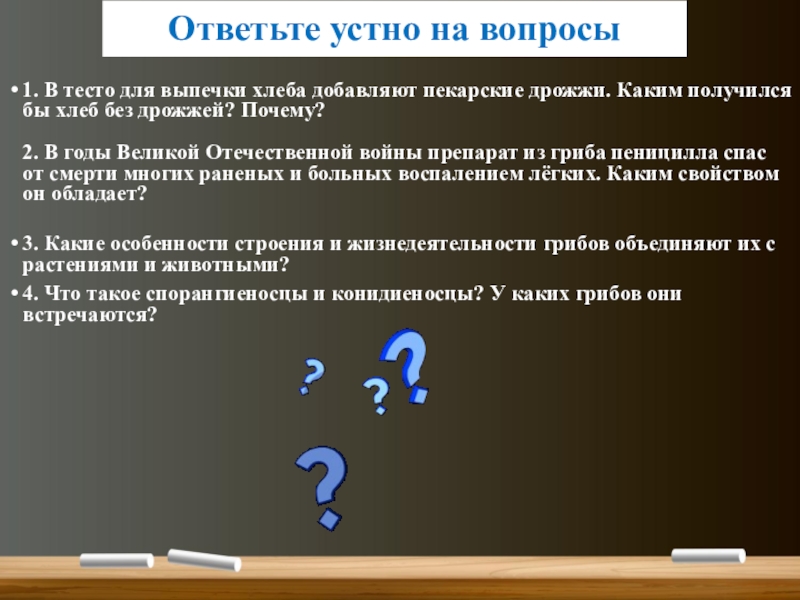 Ответьте устно на вопросы

• 1. В тесто для выпечки хлеба добавляют пекарские дрожжи. Каким получился бы хлеб без дрожжей? Почему?

2. В годы Великой Отечественной войны препарат из гриба пеницилла спас от смерти многих раненых и больных воспалением лёгких. Каким свойством он обладает?

• 3. Какие особенности строения и жизнедеятельности грибов объединяют их с растениями и животными?

• 4. Что такое спорангиеносцы и конидиеносцы? У каких грибов они встречаются?

?

?

?

?